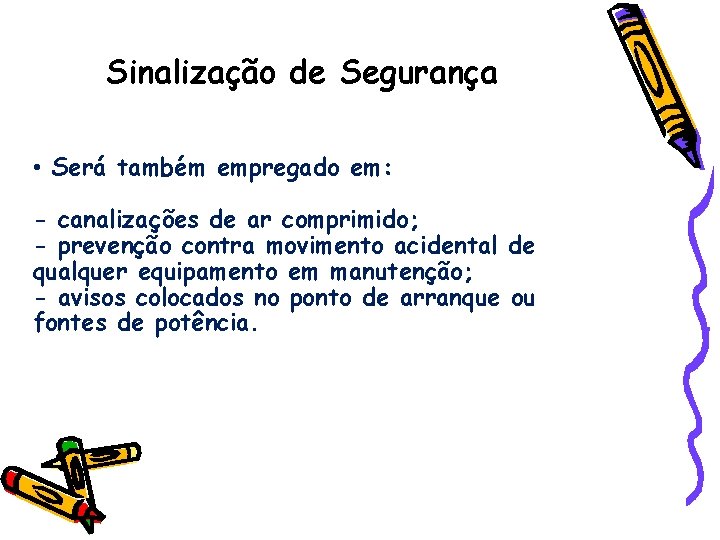 Sinalização de Segurança

• Será também empregado em:

- canalizações de ar comprimido;
- prevenção contra movimento acidental de qualquer equipamento em manutenção;
- avisos colocados no ponto de arranque ou fontes de potência.